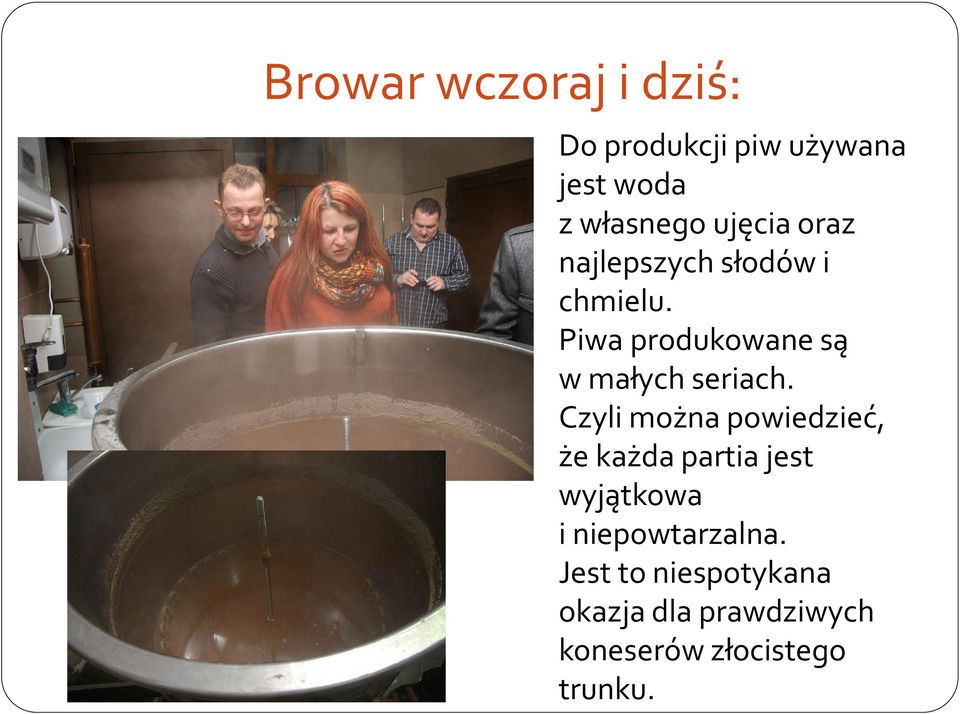 Browar wczoraj i dziś:

Do produkcji piw używana jest woda z własnego ujęcia oraz najlepszych słodów i chmielu.
Piwa produkowane są w małych seriach.
Czyli można powiedzieć, że każda partia jest wyjątkowa i niepowtarzalna.
Jest to niespotykana okazja dla prawdziwych koneserów złocistego trunku.